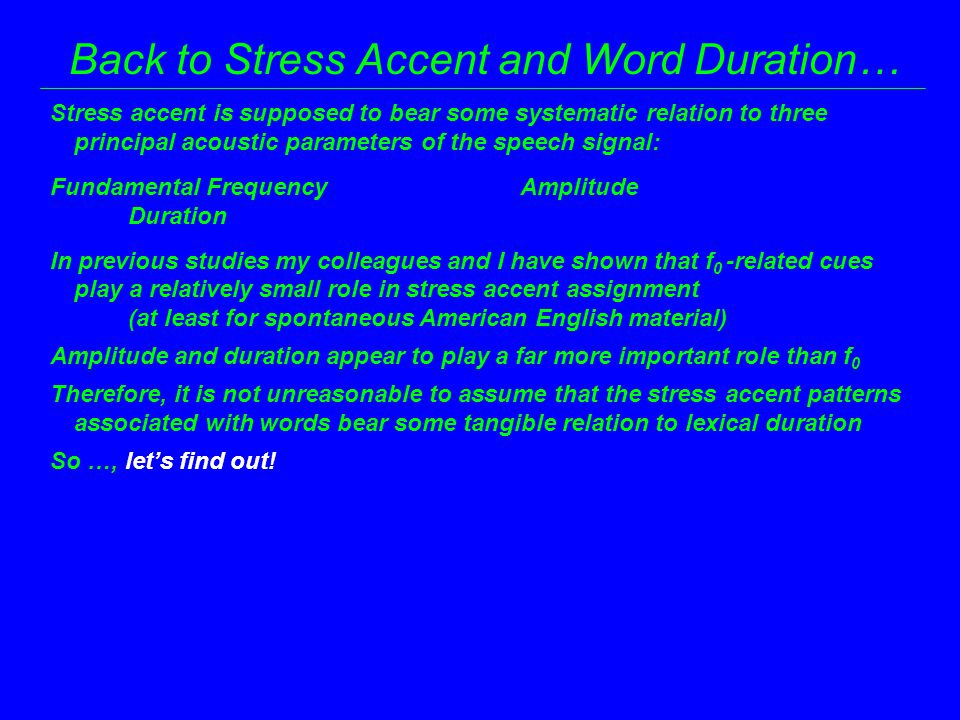 Back to Stress Accent and Word Duration…

Stress accent is supposed to bear some systematic relation to three principal acoustic parameters of the speech signal:

Fundamental Frequency Amplitude
Duration

In previous studies my colleagues and I have shown that $f_0$ -related cues play a relatively small role in stress accent assignment
(at least for spontaneous American English material)

Amplitude and duration appear to play a far more important role than $f_0$

Therefore, it is not unreasonable to assume that the stress accent patterns associated with words bear some tangible relation to lexical duration

So …, let's find out!